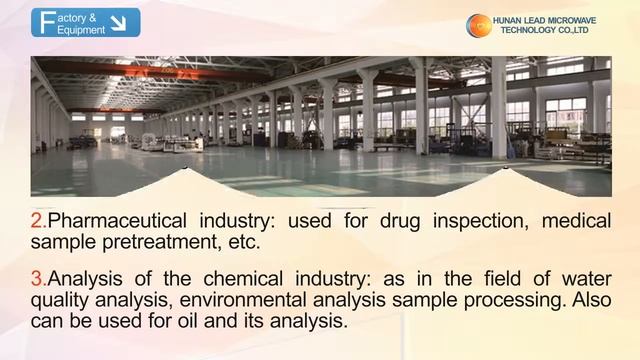 Factory & Equipment

HUNAN LEAD MICROWAVE TECHNOLOGY CO.,LTD

2.Pharmaceutical industry: used for drug inspection, medical sample pretreatment, etc.

3.Analysis of the chemical industry: as in the field of water quality analysis, environmental analysis sample processing. Also can be used for oil and its analysis.